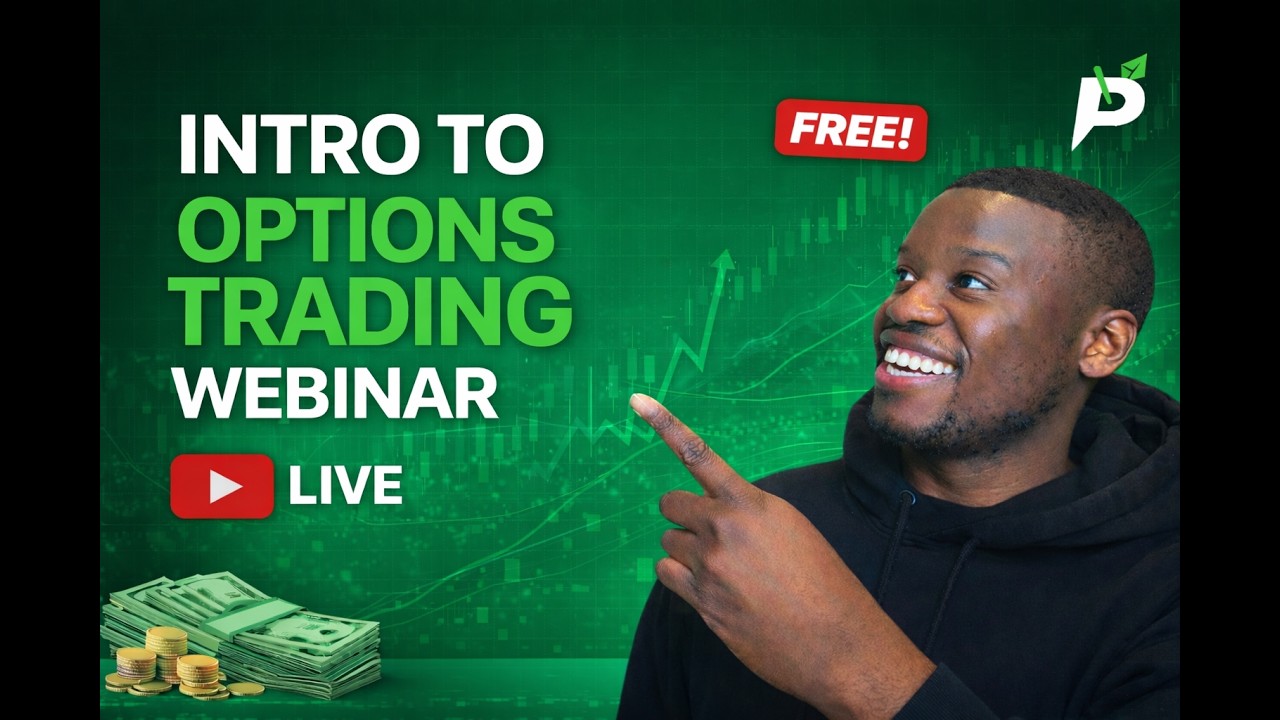 INTRO TO
OPTIONS
TRADING
WEBINAR

LIVE

FREE!